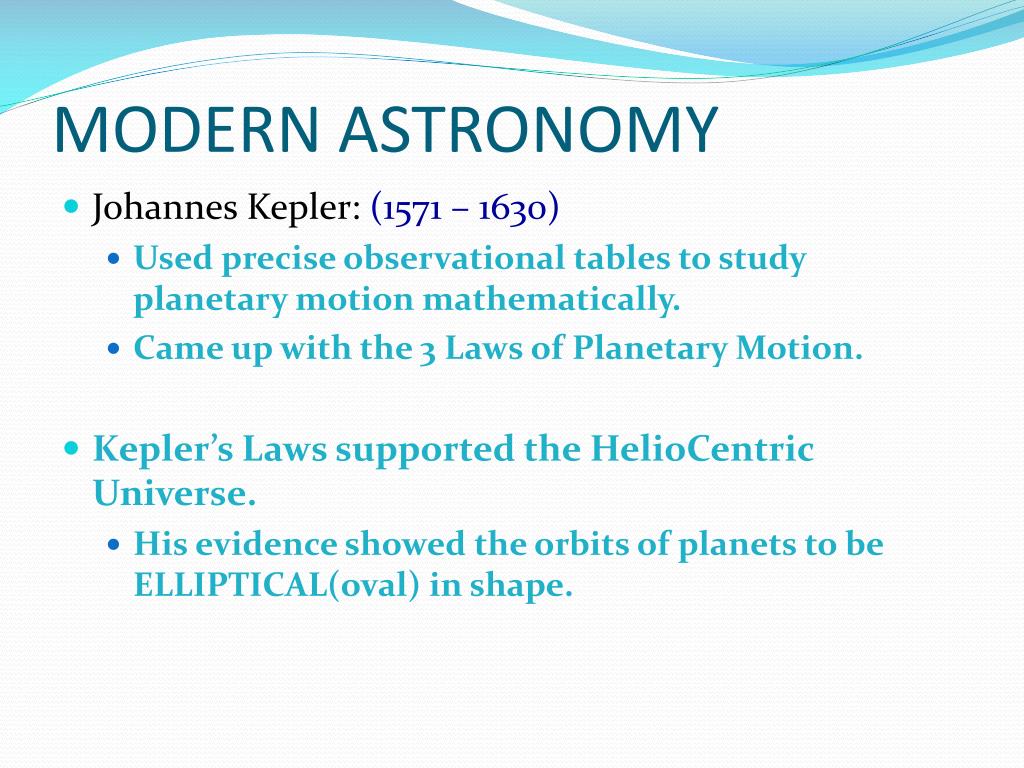 MODERN ASTRONOMY

Johannes Kepler: (1571 – 1630)

Used precise observational tables to study planetary motion mathematically.

Came up with the 3 Laws of Planetary Motion.

Kepler's Laws supported the HelioCentric Universe.

His evidence showed the orbits of planets to be ELLIPTICAL(oval) in shape.